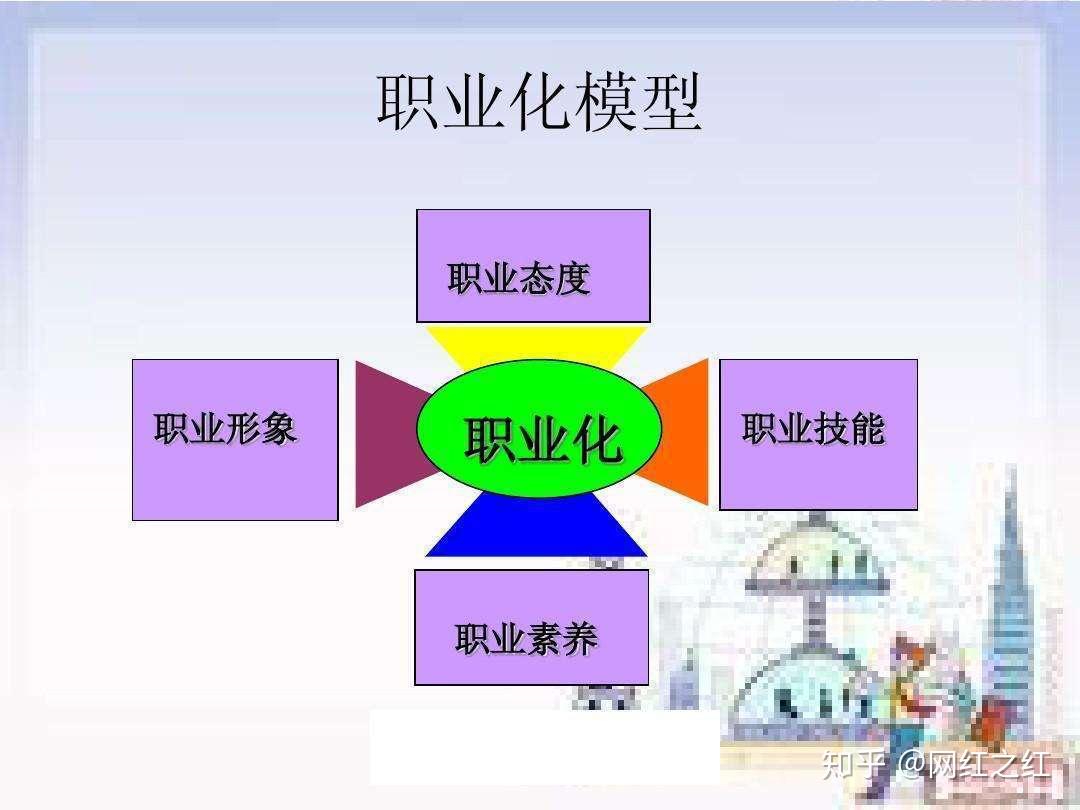 职业化模型

职业态度

职业形象

职业化

职业技能

职业素养

知乎 @网红之红